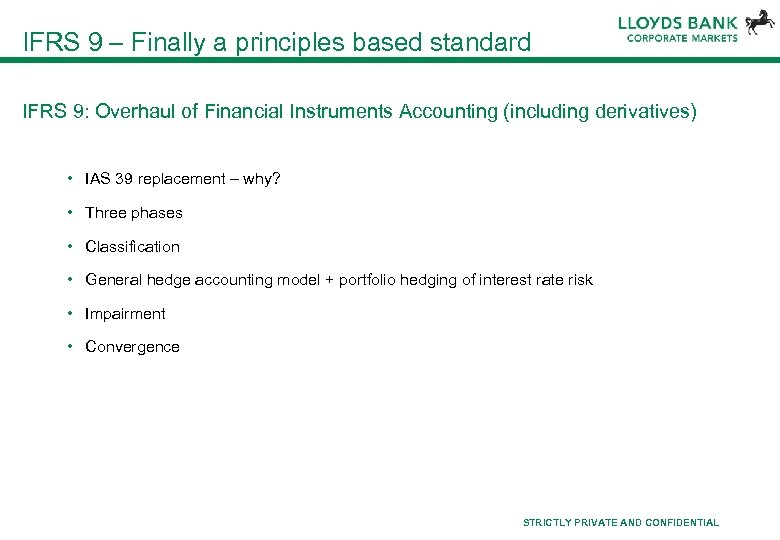 IFRS 9 – Finally a principles based standard

LLOYDS BANK
CORPORATE MARKETS

IFRS 9: Overhaul of Financial Instruments Accounting (including derivatives)

• IAS 39 replacement – why?
• Three phases
• Classification
• General hedge accounting model + portfolio hedging of interest rate risk
• Impairment
• Convergence

STRICTLY PRIVATE AND CONFIDENTIAL